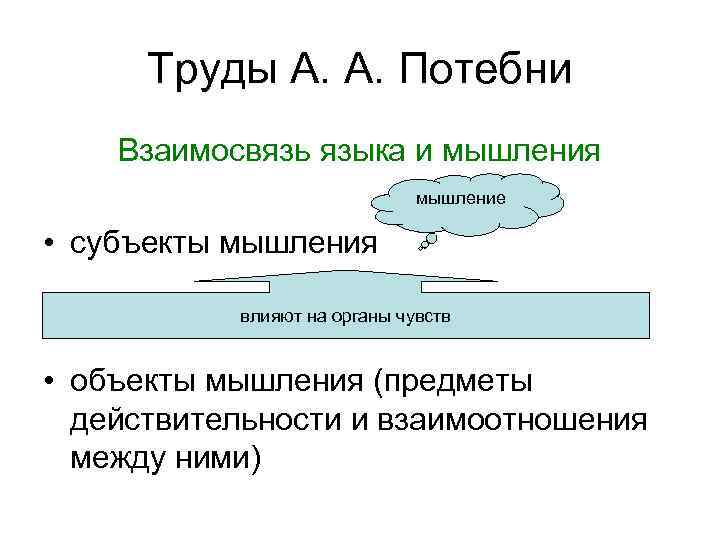 Труды А. А. Потебни

Взаимосвязь языка и мышления

мышление

• субъекты мышления

влияют на органы чувств

• объекты мышления (предметы действительности и взаимоотношения между ними)